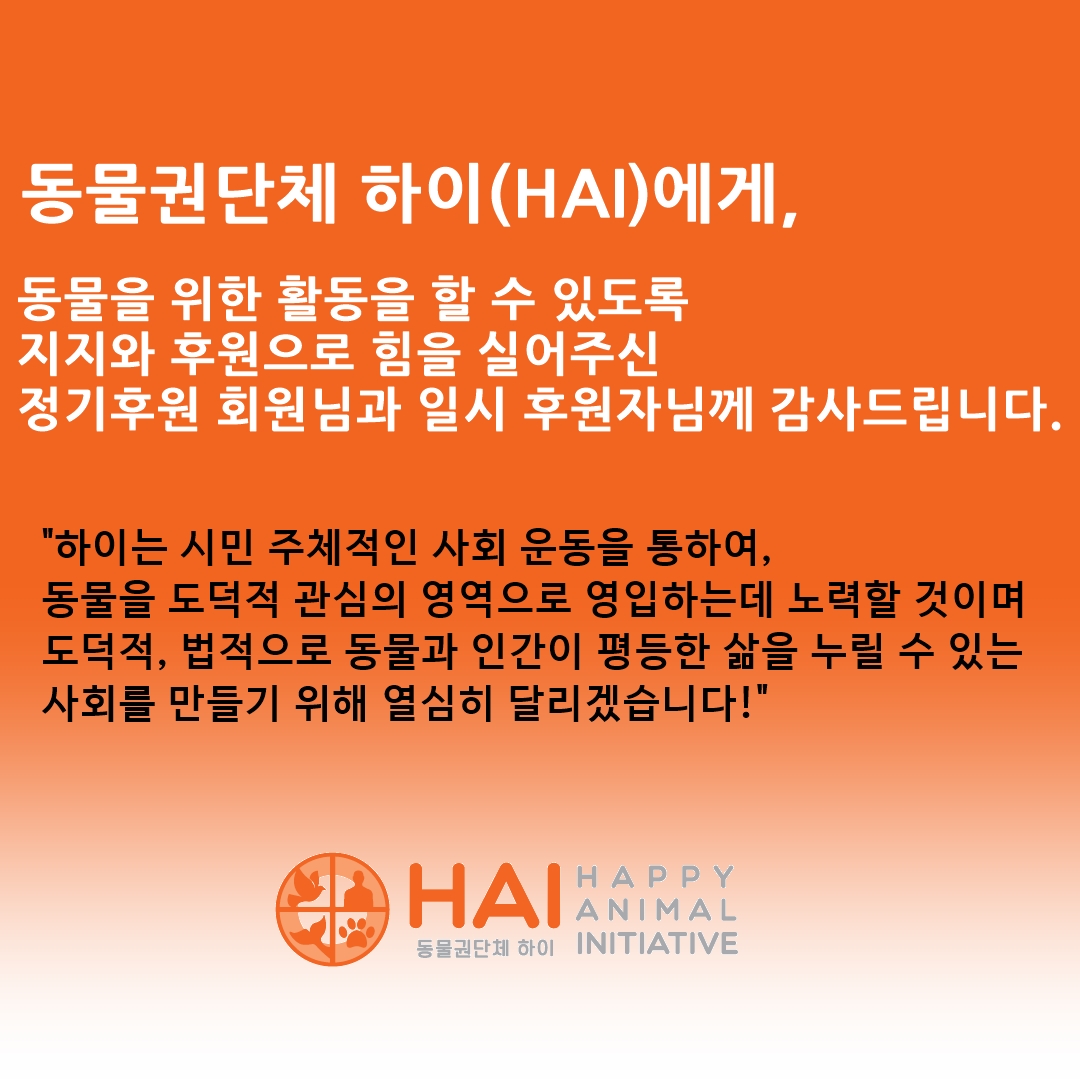 동물권단체 하이(HAI)에게,

동물을 위한 활동을 할 수 있도록
지지와 후원으로 힘을 실어주신
정기후원 회원님과 일시 후원자님께 감사드립니다.

"하이는 시민 주체적인 사회 운동을 통하여,
동물을 도덕적 관심의 영역으로 영입하는데 노력할 것이며
도덕적, 법적으로 동물과 인간이 평등한 삶을 누릴 수 있는
사회를 만들기 위해 열심히 달리겠습니다!"

HAI
동물권단체 하이
HAPPY
ANIMAL
INITIATIVE